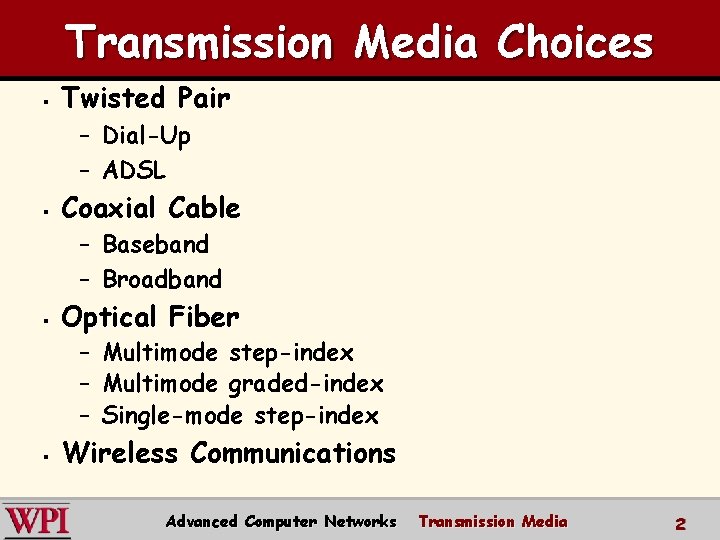 Transmission Media Choices

▪ Twisted Pair
 – Dial-Up
 – ADSL
▪ Coaxial Cable
 – Baseband
 – Broadband
▪ Optical Fiber
 – Multimode step-index
 – Multimode graded-index
 – Single-mode step-index
▪ Wireless Communications

WPI Advanced Computer Networks Transmission Media 2